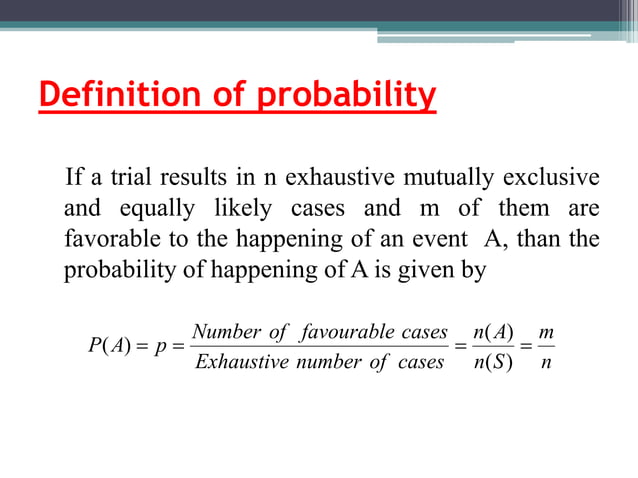 Definition of probability

If a trial results in n exhaustive mutually exclusive and equally likely cases and m of them are favorable to the happening of an event A, than the probability of happening of A is given by

$P(A) = p = \frac{Number\ of\ favourable\ cases}{Exhaustive\ number\ of\ cases} = \frac{n(A)}{n(S)} = \frac{m}{n}$